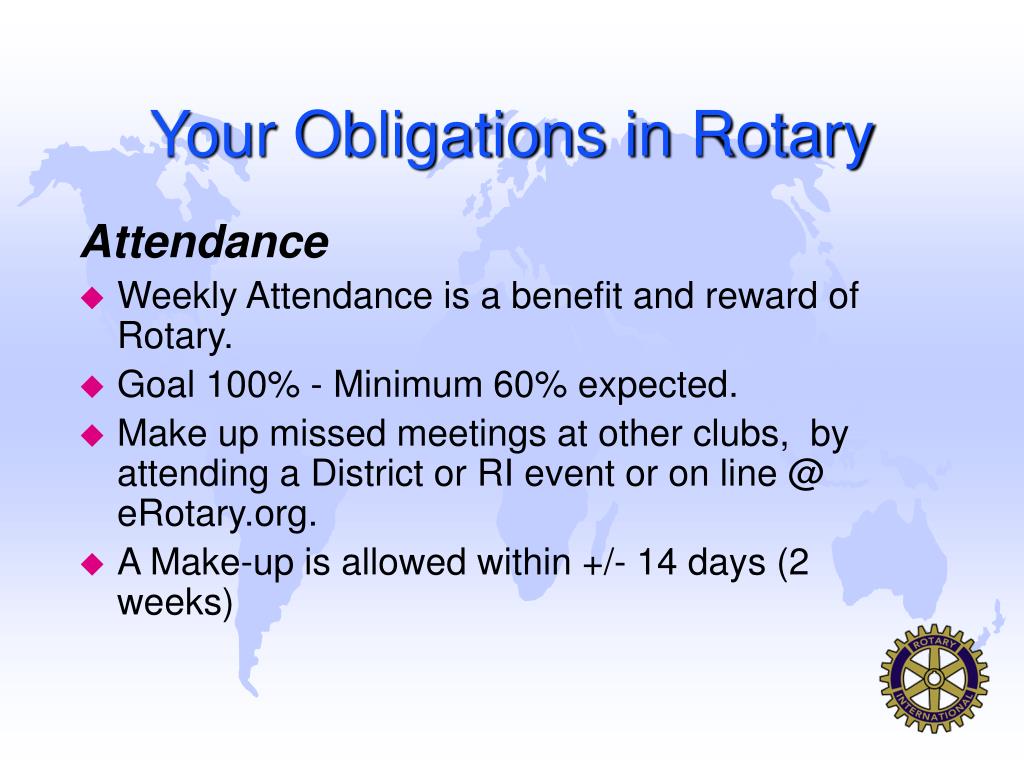 Your Obligations in Rotary

Attendance

Weekly Attendance is a benefit and reward of Rotary.

Goal 100% - Minimum 60% expected.

Make up missed meetings at other clubs, by attending a District or RI event or on line @ eRotary.org.

A Make-up is allowed within +/- 14 days (2 weeks)

ROTARY INTERNATIONAL